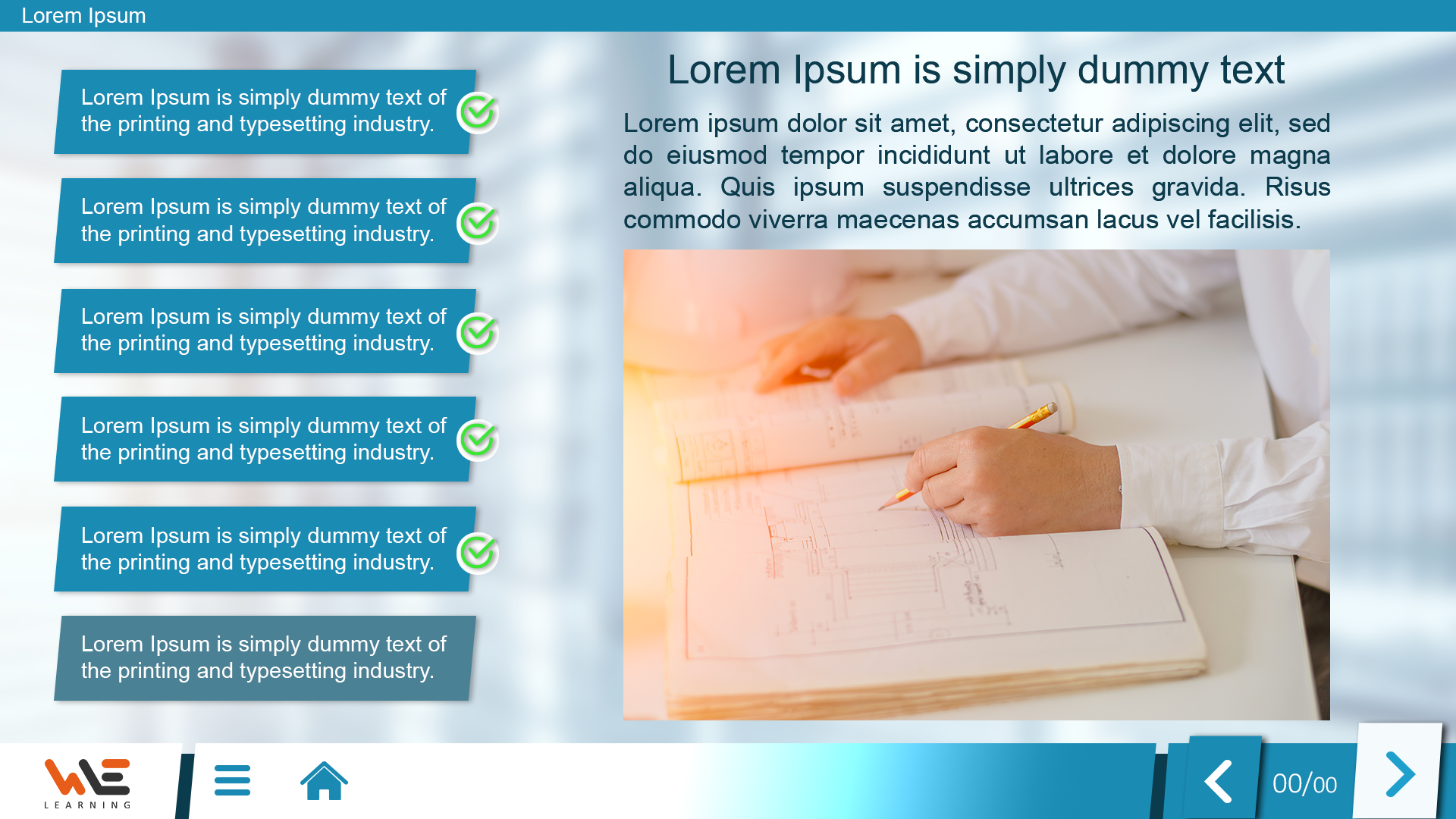 Lorem Ipsum

Lorem Ipsum is simply dummy text of the printing and typesetting industry.

Lorem Ipsum is simply dummy text of the printing and typesetting industry.

Lorem Ipsum is simply dummy text of the printing and typesetting industry.

Lorem Ipsum is simply dummy text of the printing and typesetting industry.

Lorem Ipsum is simply dummy text of the printing and typesetting industry.

Lorem Ipsum is simply dummy text of the printing and typesetting industry.

Lorem Ipsum is simply dummy text

Lorem ipsum dolor sit amet, consectetur adipiscing elit, sed do eiusmod tempor incididunt ut labore et dolore magna aliqua. Quis ipsum suspendisse ultrices gravida. Risus commodo viverra maecenas accumsan lacus vel facilisis.

WE
LEARNING

00/00